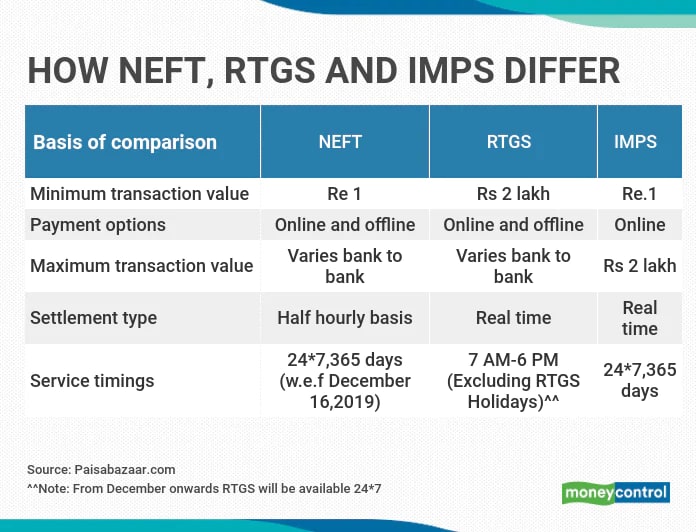 HOW NEFT, RTGS AND IMPS DIFFER

| Basis of comparison | NEFT | RTGS | IMPS |
|---|---|---|---|
| Minimum transaction value | Re 1 | Rs 2 lakh | Re.1 |
| Payment options | Online and offline | Online and offline | Online |
| Maximum transaction value | Varies bank to bank | Varies bank to bank | Rs 2 lakh |
| Settlement type | Half hourly basis | Real time | Real time |
| Service timings | 24*7,365 days (w.e.f December 16,2019) | 7 AM-6 PM (Excluding RTGS Holidays)^^ | 24*7,365 days |

Source: Paisabazaar.com
^^Note: From December onwards RTGS will be available 24*7

moneycontrol